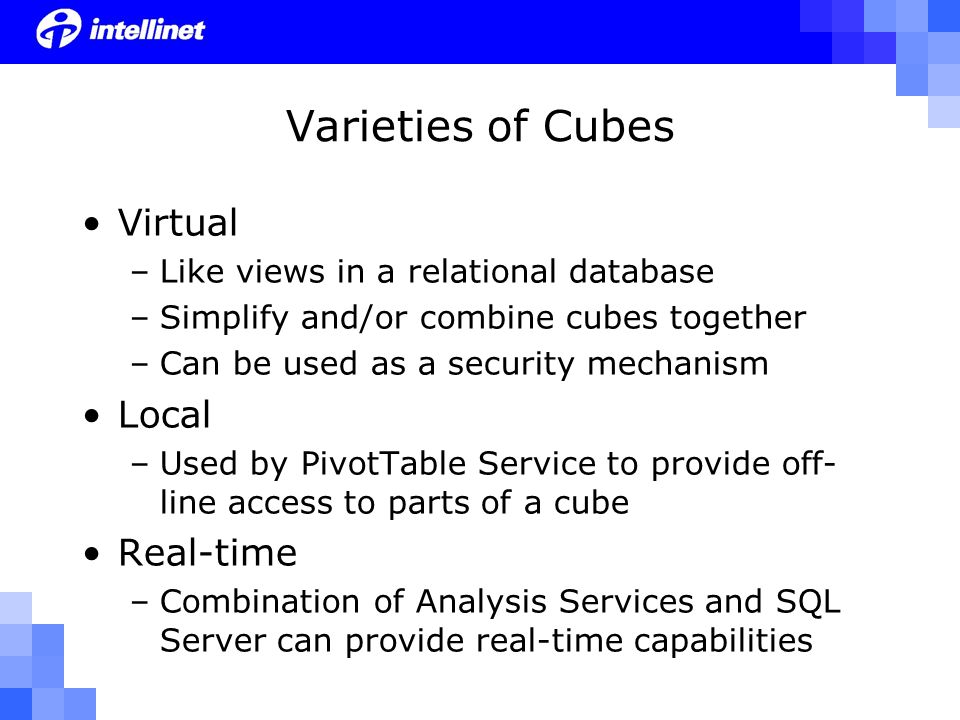 intellinet

Varieties of Cubes

• Virtual
  – Like views in a relational database
  – Simplify and/or combine cubes together
  – Can be used as a security mechanism
• Local
  – Used by PivotTable Service to provide off-line access to parts of a cube
• Real-time
  – Combination of Analysis Services and SQL Server can provide real-time capabilities